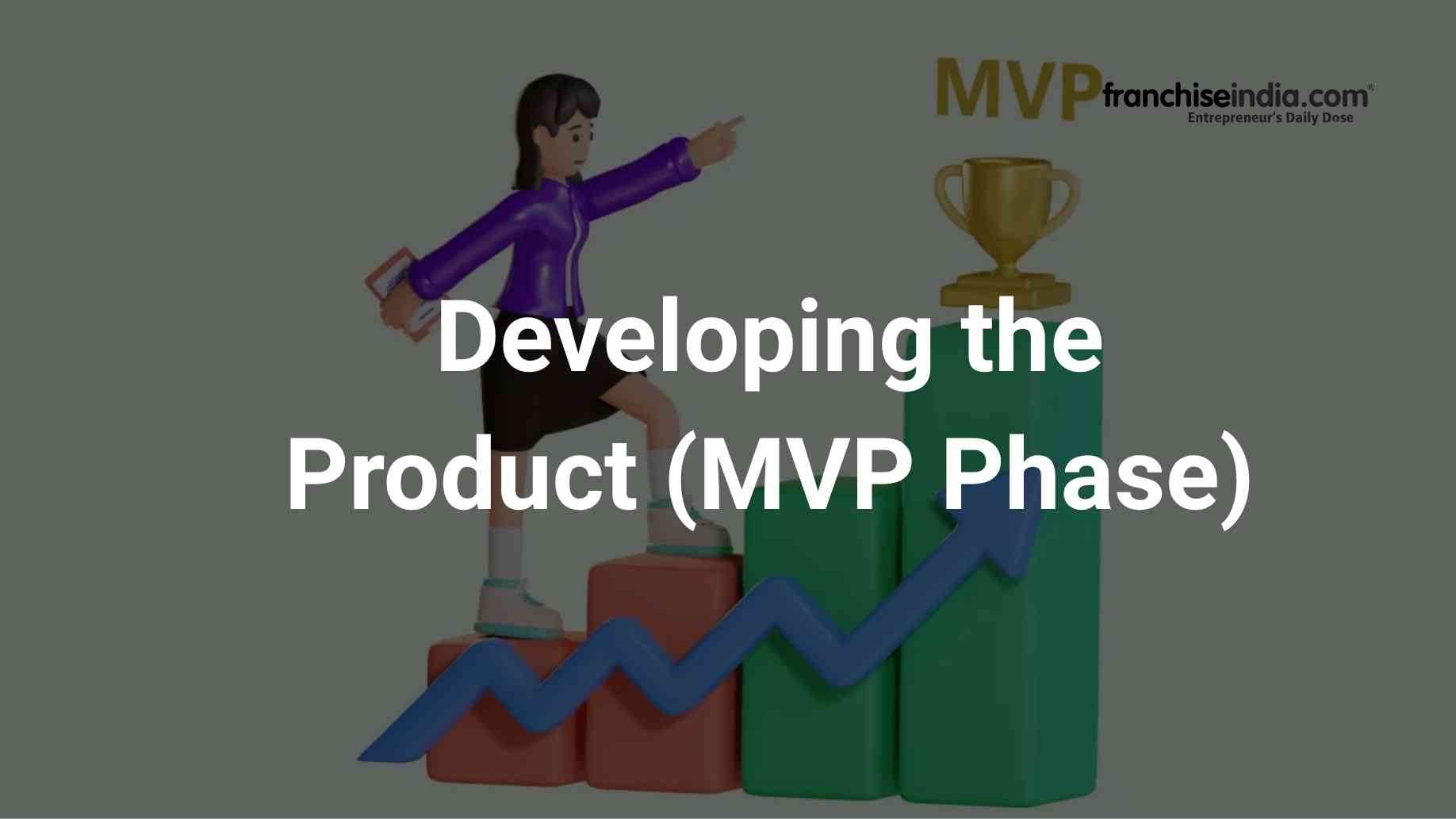 MVP franchiseindia.com®
Entrepreneur's Daily Dose

Developing the Product (MVP Phase)